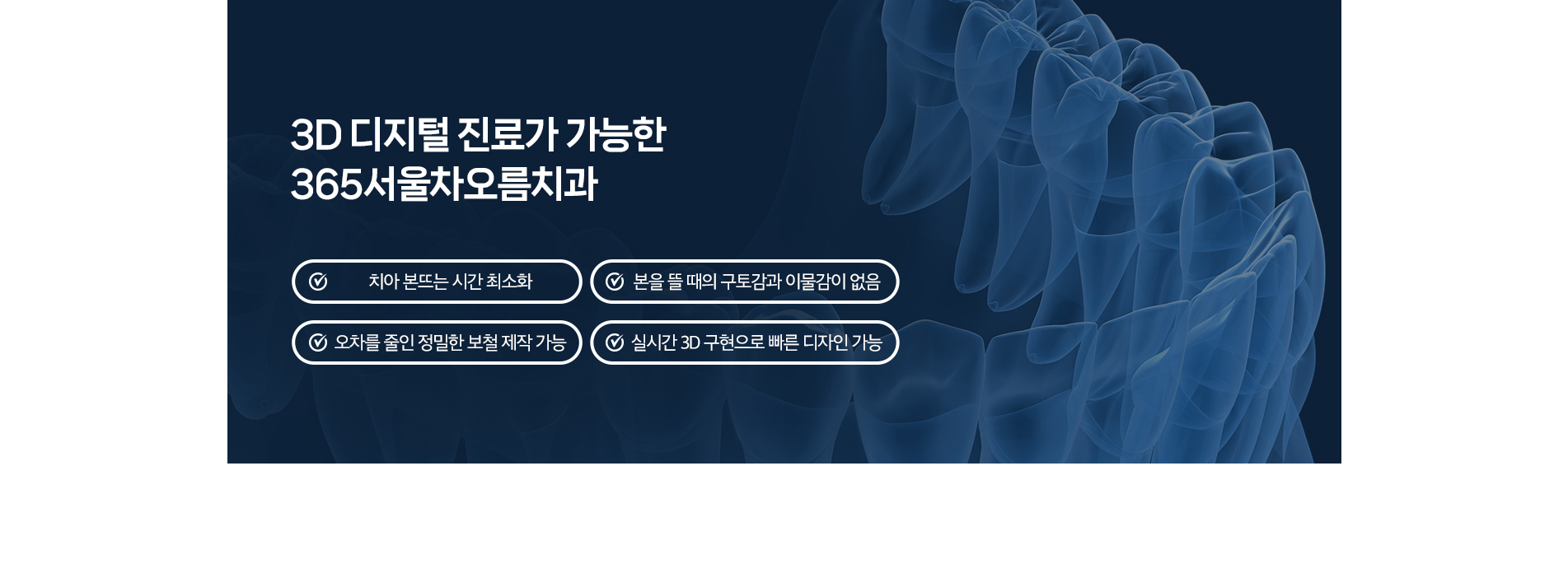 3D 디지털 진료가 가능한
365서울차오름치과

치아 본뜨는 시간 최소화

본을 뜰 때의 구토감과 이물감이 없음

오차를 줄인 정밀한 보철 제작 가능

실시간 3D 구현으로 빠른 디자인 가능